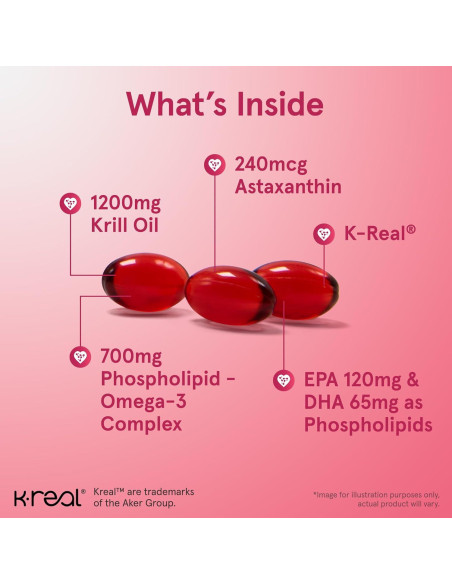 What's Inside

240mcg Astaxanthin

1200mg Krill Oil

K-Real®

700mg Phospholipid - Omega-3 Complex

EPA 120mg & DHA 65mg as Phospholipids

k·real® Kreal™ are trademarks of the Aker Group.

*Image for illustration purposes only, actual product will vary.